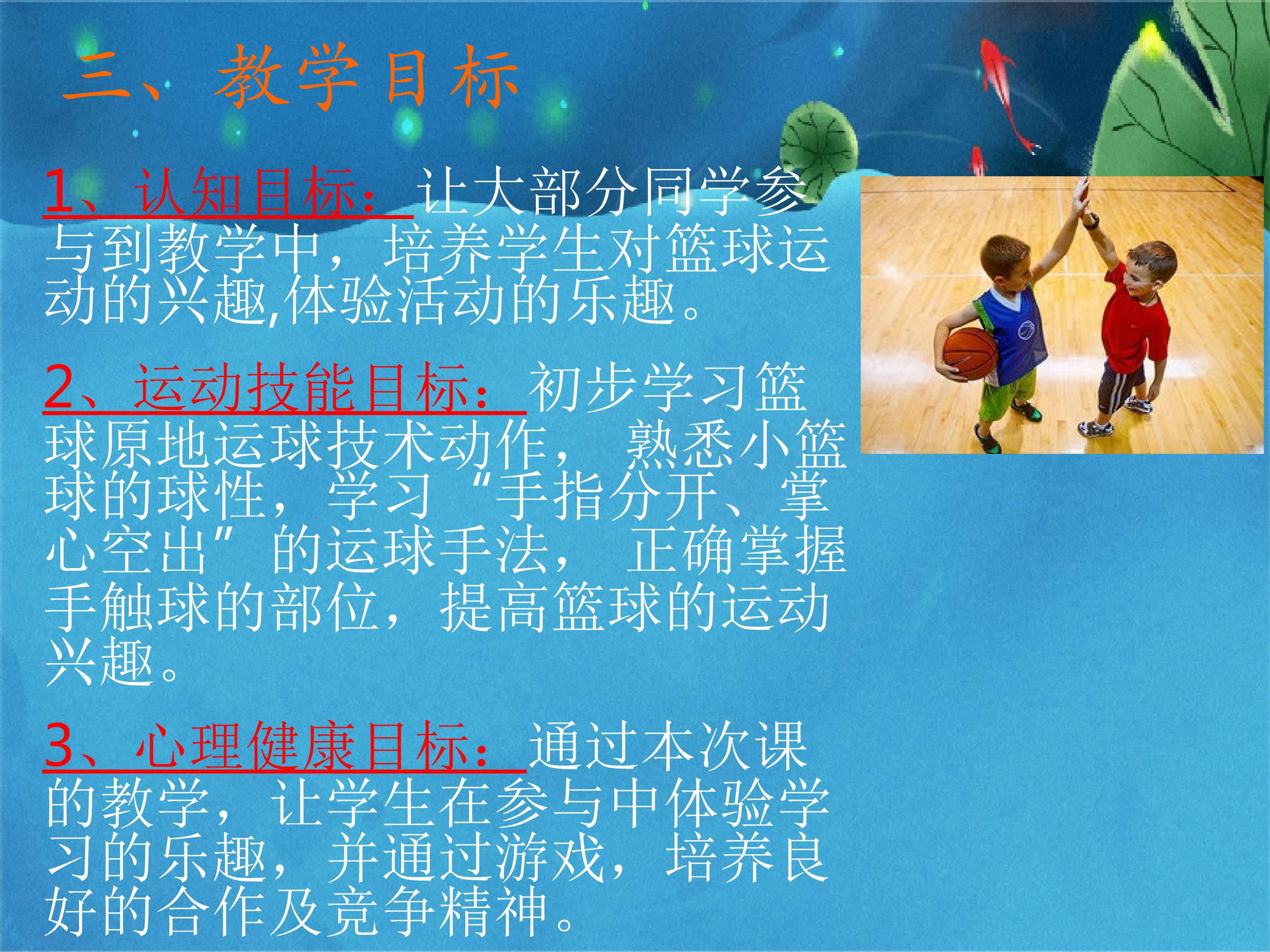 三、教学目标

1、认知目标：让大部分同学参与到教学中，培养学生对篮球运动的兴趣,体验活动的乐趣。

2、运动技能目标：初步学习篮球原地运球技术动作，熟悉小篮球的球性，学习“手指分开、掌心空出”的运球手法，正确掌握手触球的部位，提高篮球的运动兴趣。

3、心理健康目标：通过本次课的教学，让学生在参与中体验学习的乐趣，并通过游戏，培养良好的合作及竞争精神。